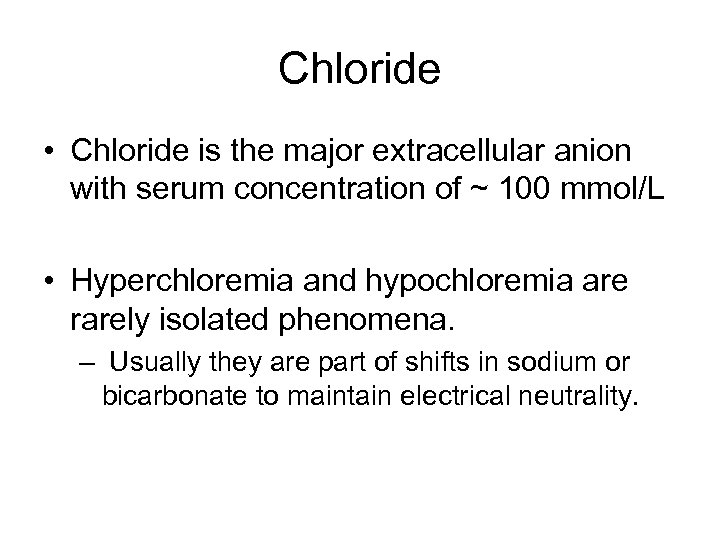 Chloride

• Chloride is the major extracellular anion with serum concentration of ~ 100 mmol/L

• Hyperchloremia and hypochloremia are rarely isolated phenomena.
– Usually they are part of shifts in sodium or bicarbonate to maintain electrical neutrality.